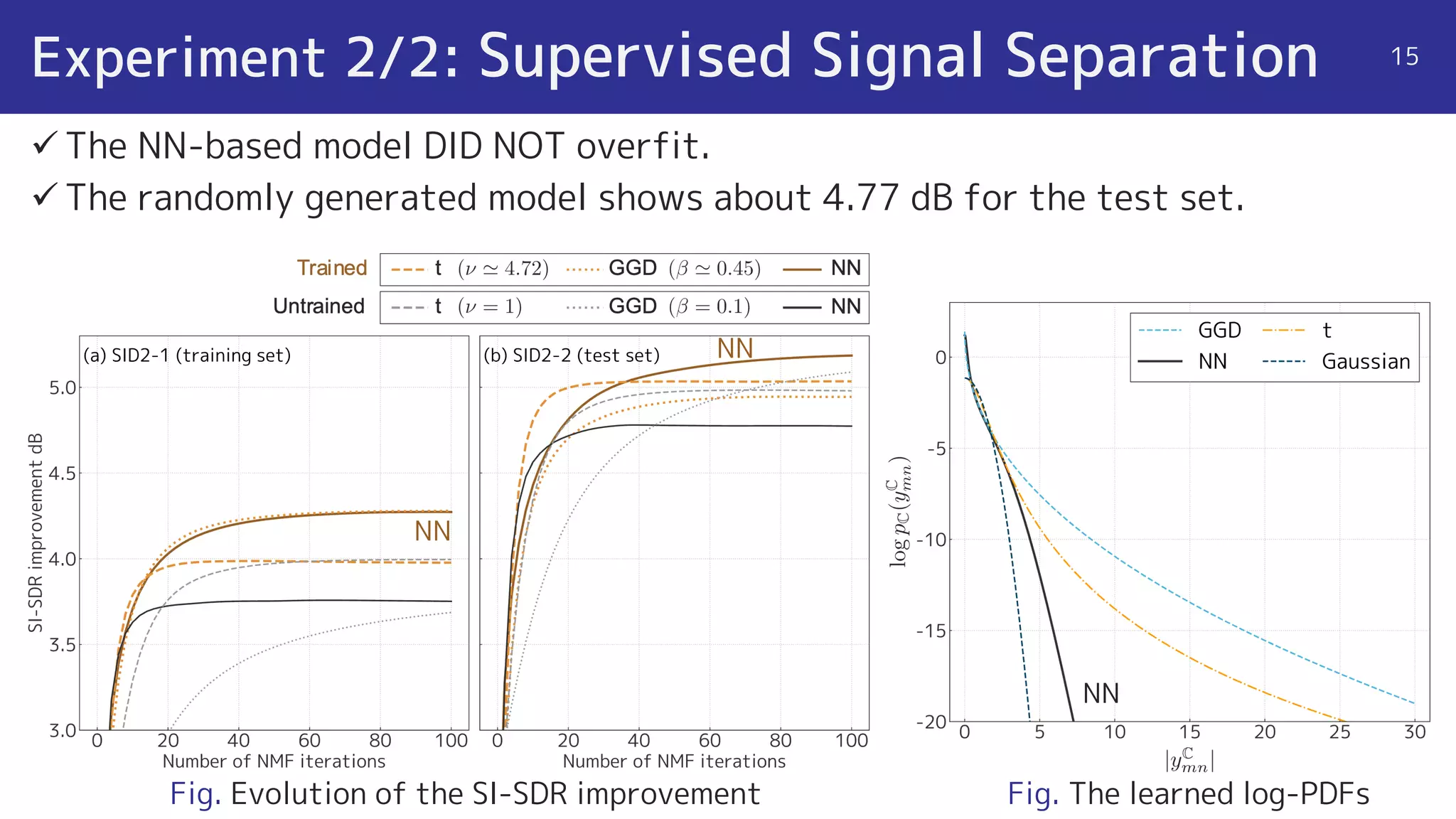 Experiment 2/2: Supervised Signal Separation 15

✓ The NN-based model DID NOT overfit.

✓ The randomly generated model shows about 4.77 dB for the test set.

Trained t $(\nu \simeq 4.72)$ GGD $(\beta \simeq 0.45)$ NN

Untrained t $(\nu = 1)$ GGD $(\beta = 0.1)$ NN

(a) SID2-1 (training set)

NN

SI-SDR improvement dB

5.0
4.5
4.0
3.5
3.0

0 20 40 60 80 100

Number of NMF iterations

(b) SID2-2 (test set)

NN

0 20 40 60 80 100

Number of NMF iterations

Fig. Evolution of the SI-SDR improvement

GGD t
NN Gaussian

$\log p_{\mathbb{C}}(y^{\mathbb{C}}_{mn})$

0
-5
-10
-15
-20

NN

0 5 10 15 20 25 30

$|y^{\mathbb{C}}_{mn}|$

Fig. The learned log-PDFs